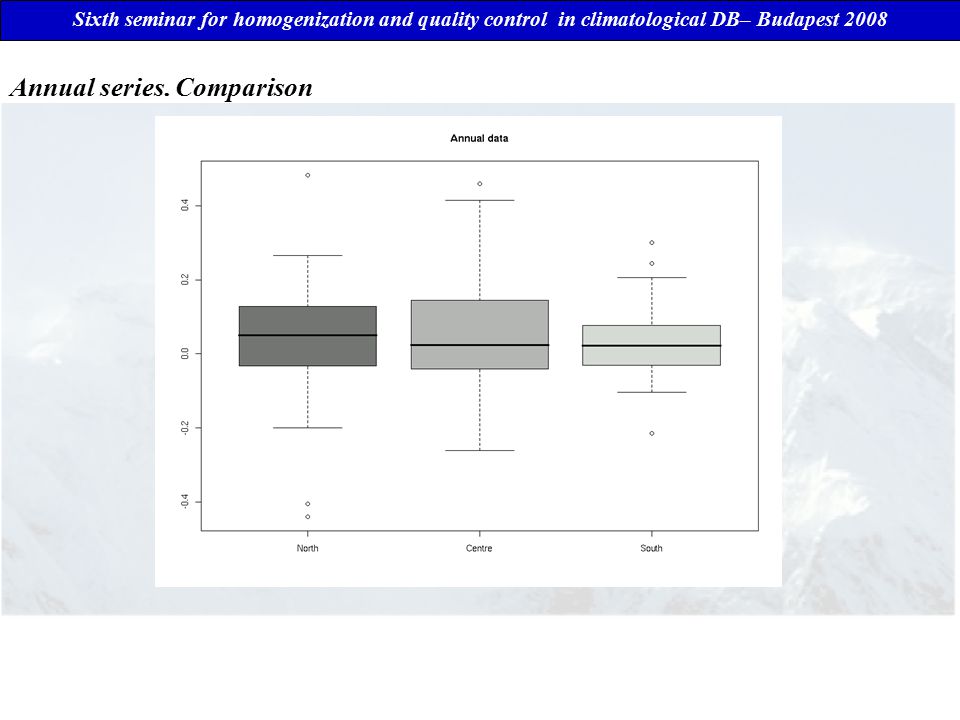 Sixth seminar for homogenization and quality control in climatological DB– Budapest 2008

Annual series. Comparison

Annual data

0.4
0.2
0.0
-0.2
-0.4

North
Centre
South